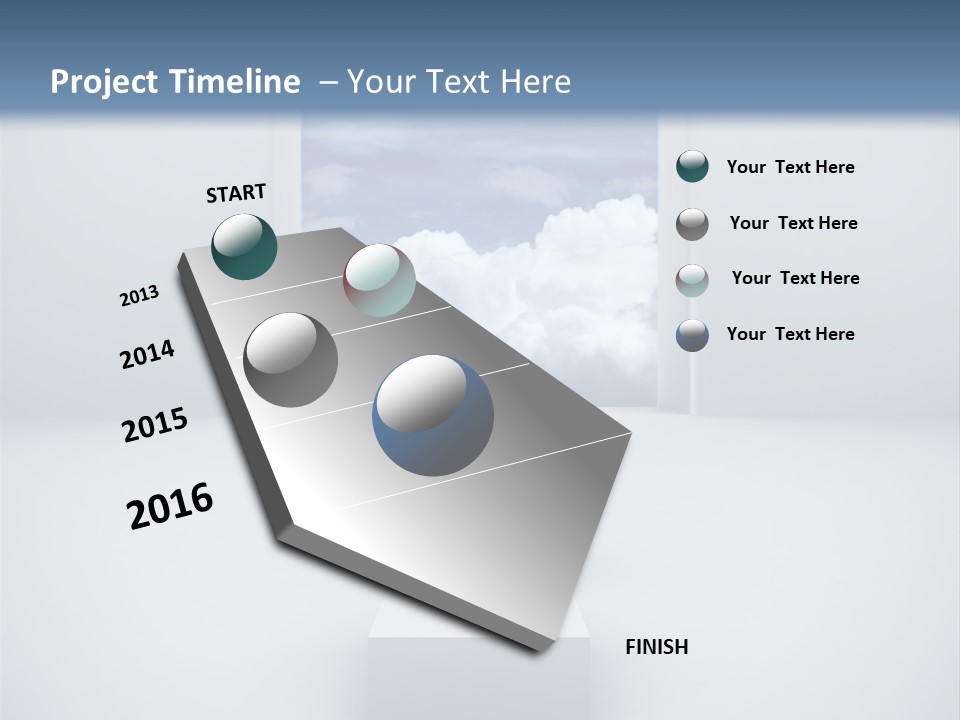 Project Timeline – Your Text Here

START

2013

2014

2015

2016

FINISH

Your Text Here

Your Text Here

Your Text Here

Your Text Here